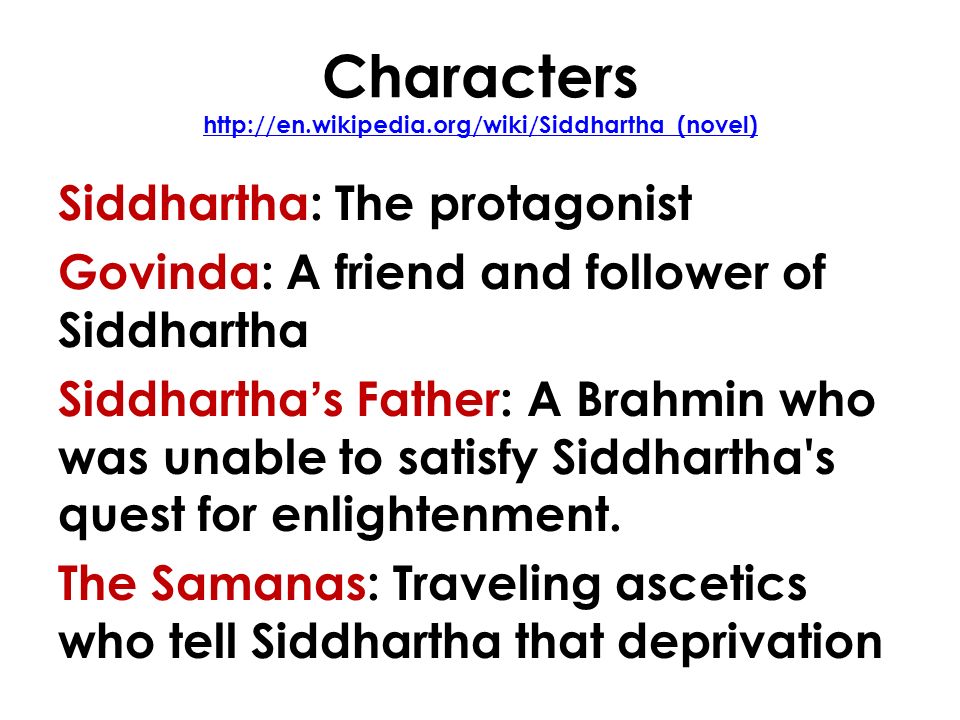 Characters
http://en.wikipedia.org/wiki/Siddhartha_(novel)

Siddhartha: The protagonist

Govinda: A friend and follower of Siddhartha

Siddhartha’s Father: A Brahmin who was unable to satisfy Siddhartha's quest for enlightenment.

The Samanas: Traveling ascetics who tell Siddhartha that deprivation